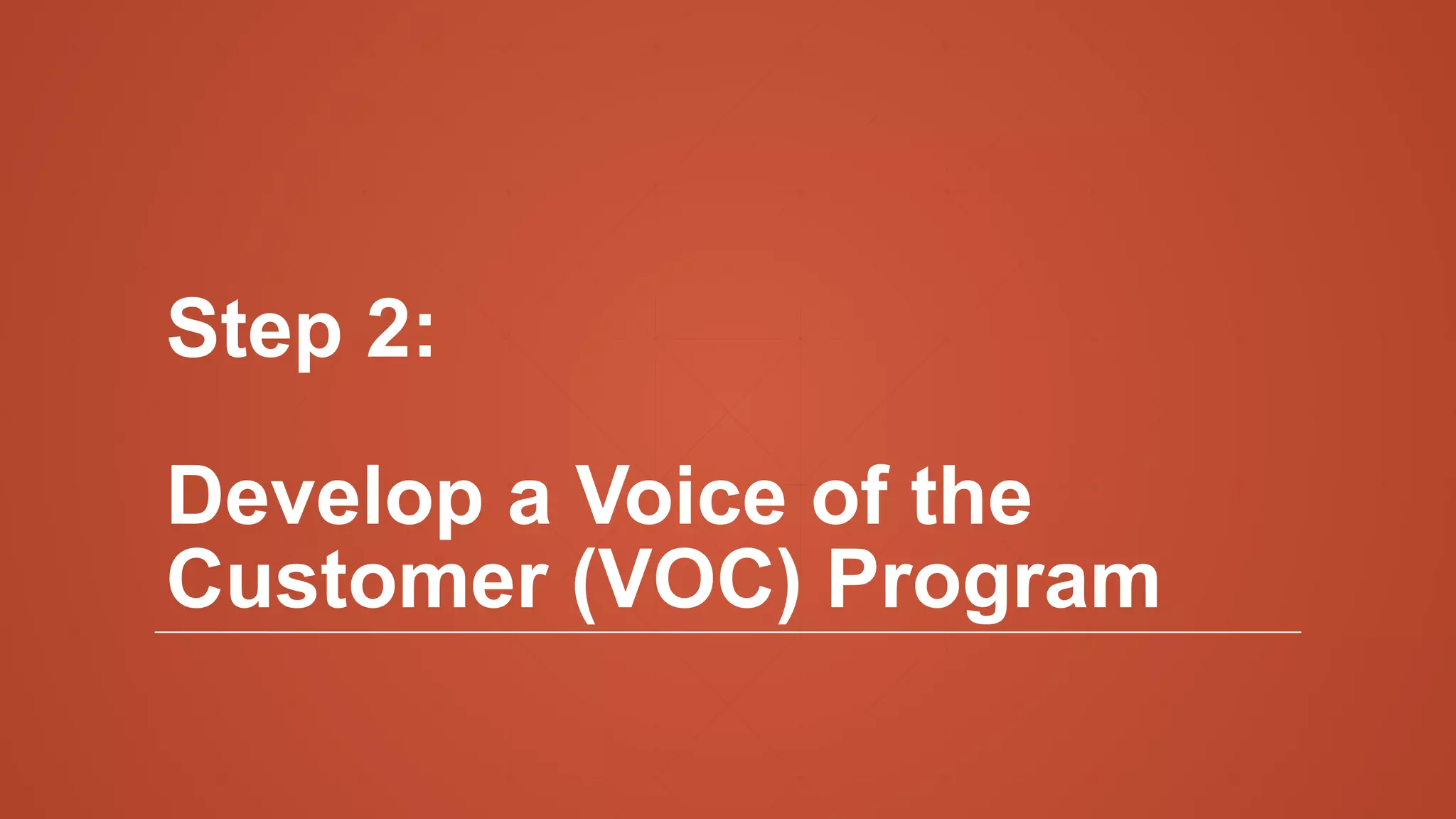 Step 2:

Develop a Voice of the Customer (VOC) Program